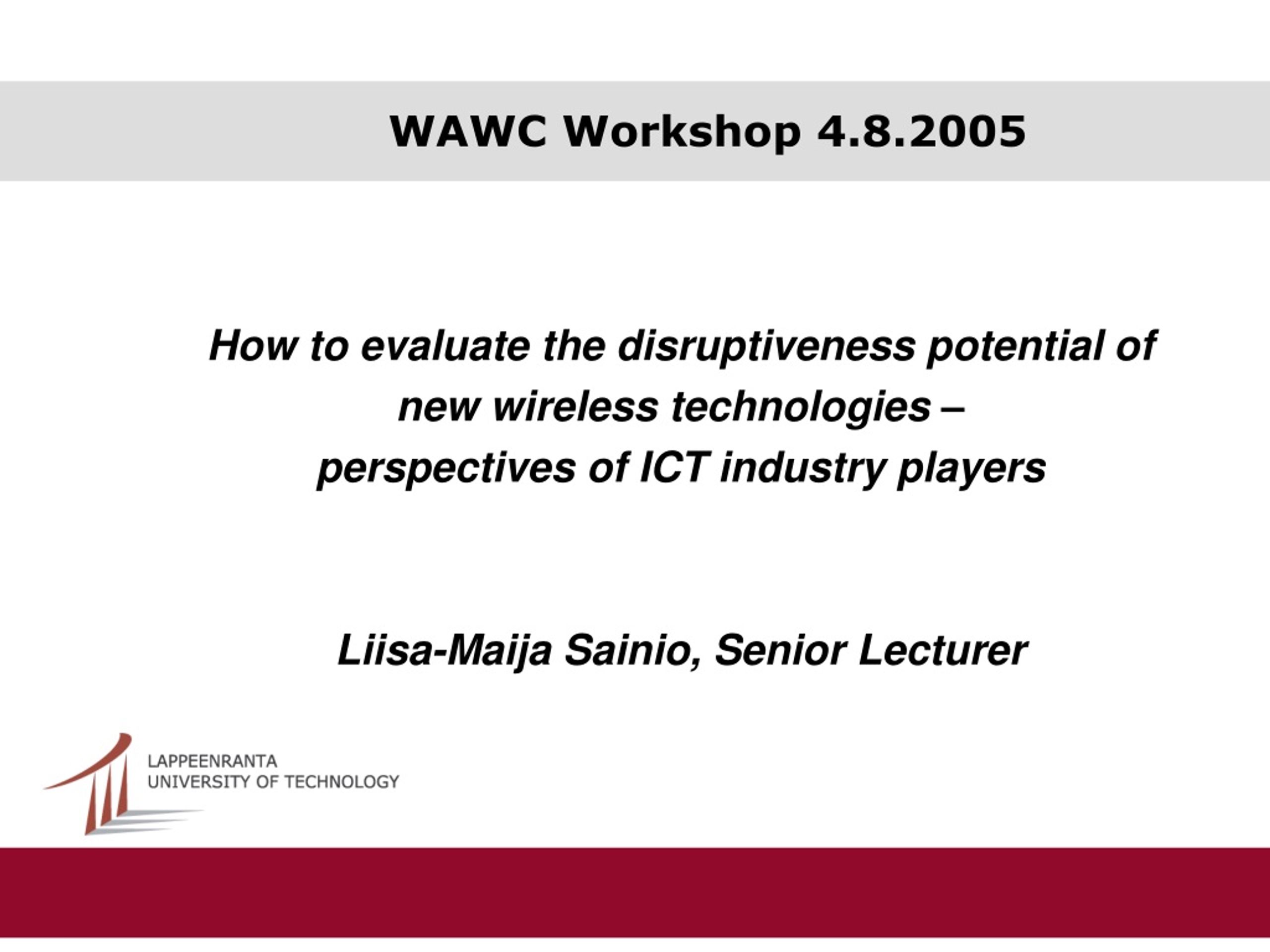 WAWC Workshop 4.8.2005

How to evaluate the disruptiveness potential of new wireless technologies – perspectives of ICT industry players

Liisa-Maija Sainio, Senior Lecturer

LAPPEENRANTA
UNIVERSITY OF TECHNOLOGY